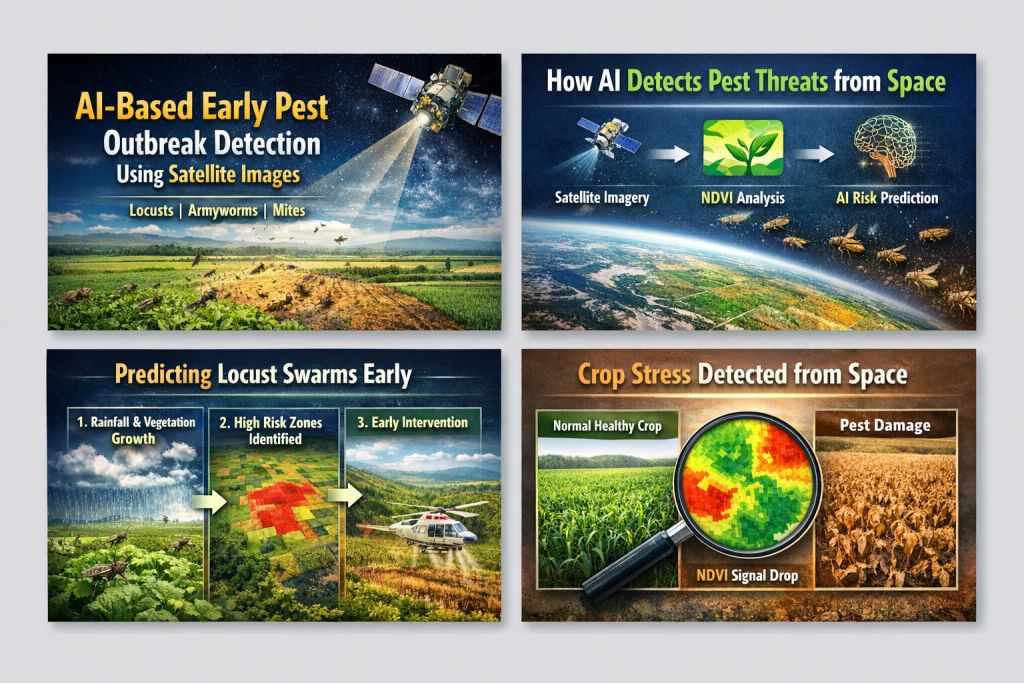 AI-Based Early Pest Outbreak Detection Using Satellite Images

Locusts | Armyworms | Mites

How AI Detects Pest Threats from Space

Satellite Imagery

NDVI Analysis

AI Risk Prediction

Predicting Locust Swarms Early

1. Rainfall & Vegetation Growth

2. High Risk Zones Identified

3. Early Intervention

Crop Stress Detected from Space

Normal Healthy Crop

Pest Damage

NDVI Signal Drop